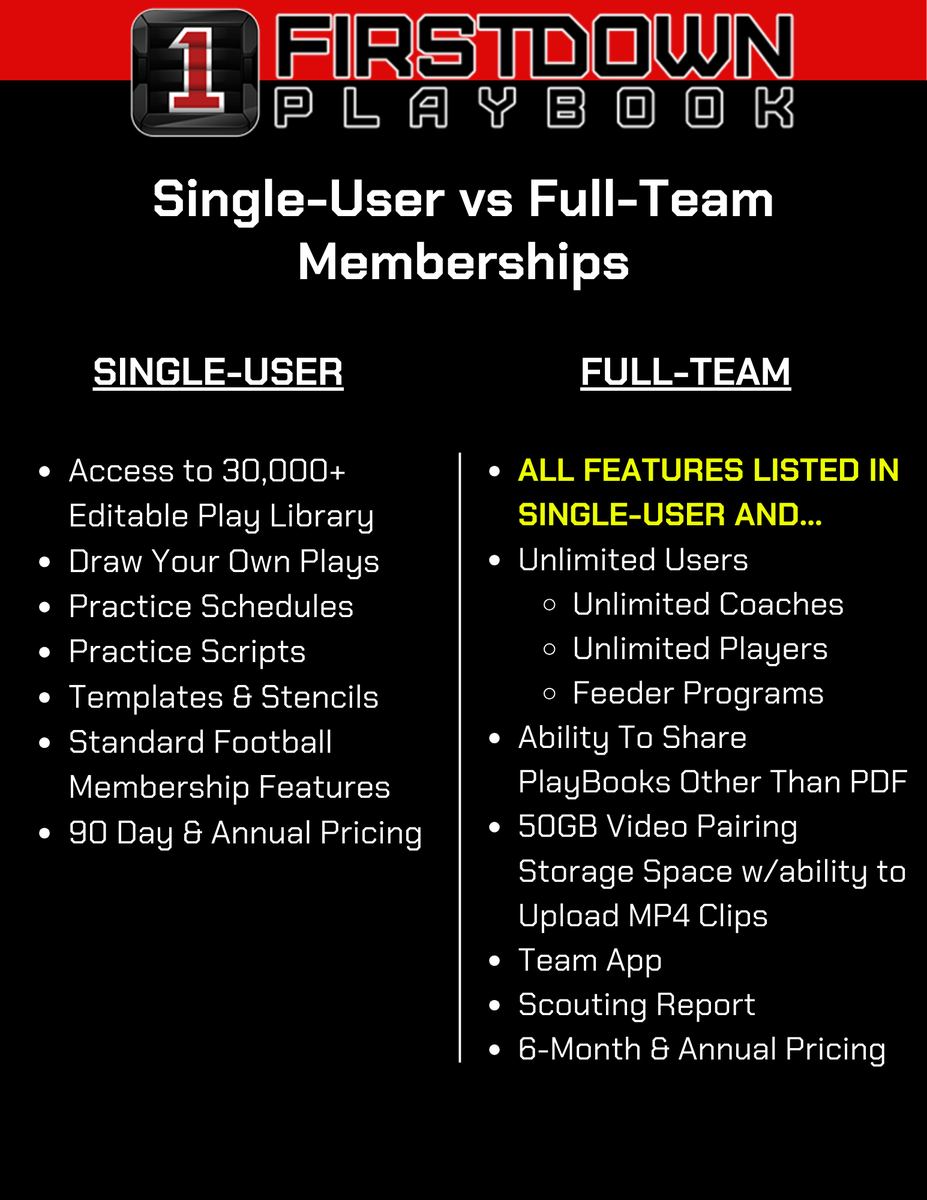 1 FIRSTDOWN PLAYBOOK

Single-User vs Full-Team Memberships

SINGLE-USER

- Access to 30,000+ Editable Play Library
- Draw Your Own Plays
- Practice Schedules
- Practice Scripts
- Templates & Stencils
- Standard Football Membership Features
- 90 Day & Annual Pricing

FULL-TEAM

- ALL FEATURES LISTED IN SINGLE-USER AND...
- Unlimited Users
  - Unlimited Coaches
  - Unlimited Players
  - Feeder Programs
- Ability To Share PlayBooks Other Than PDF
- 50GB Video Pairing Storage Space w/ability to Upload MP4 Clips
- Team App
- Scouting Report
- 6-Month & Annual Pricing